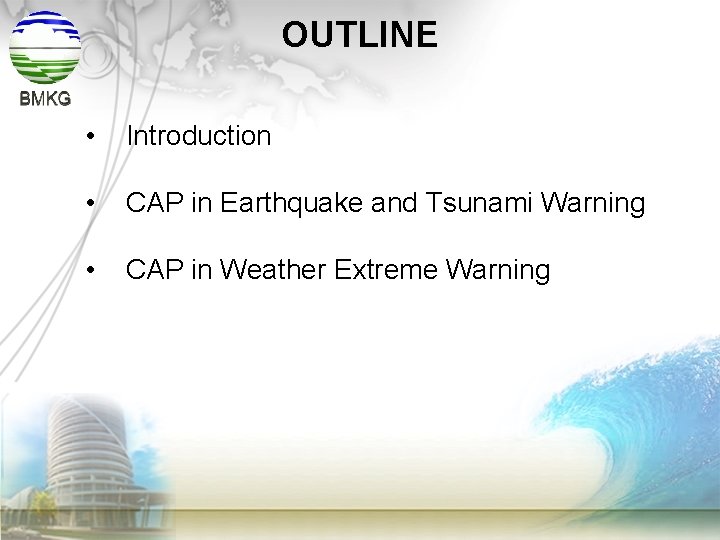 BMKG

OUTLINE

• Introduction

• CAP in Earthquake and Tsunami Warning

• CAP in Weather Extreme Warning